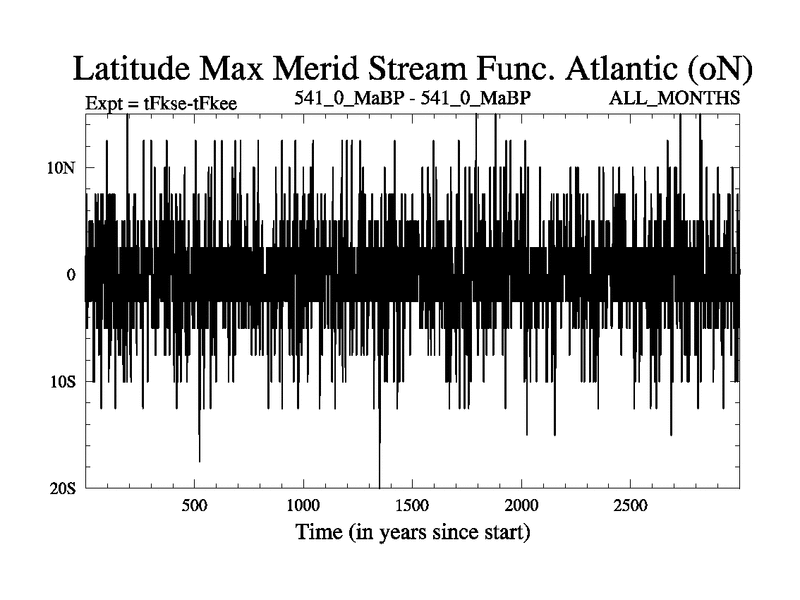 Latitude Max Merid Stream Func. Atlantic (oN)

Expt = tFkse-tFkee

541_0_MaBP - 541_0_MaBP

ALL_MONTHS

10N

0

10S

20S

500

1000

1500

2000

2500

Time (in years since start)